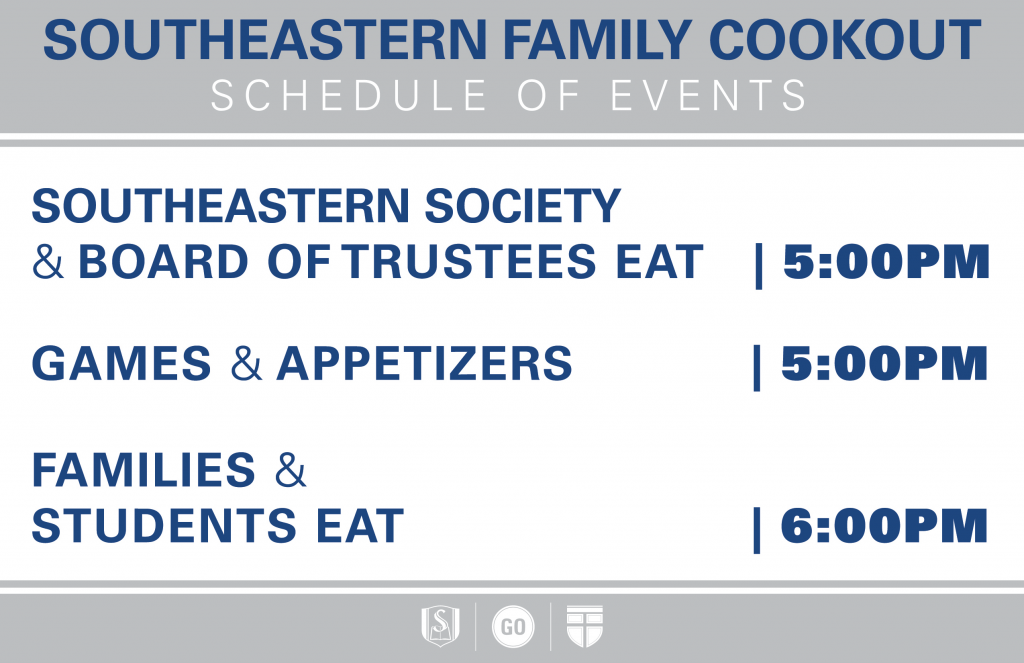 SOUTHEASTERN FAMILY COOKOUT
SCHEDULE OF EVENTS

SOUTHEASTERN SOCIETY & BOARD OF TRUSTEES EAT | 5:00PM

GAMES & APPETIZERS | 5:00PM

FAMILIES & STUDENTS EAT | 6:00PM

S GO